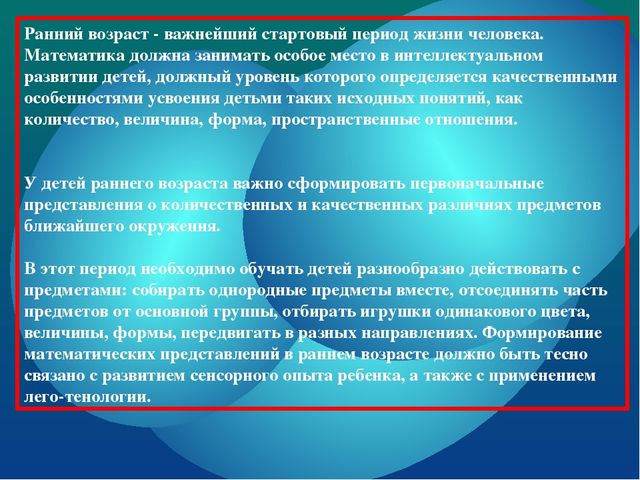 Ранний возраст - важнейший стартовый период жизни человека. Математика должна занимать особое место в интеллектуальном развитии детей, должный уровень которого определяется качественными особенностями усвоения детьми таких исходных понятий, как количество, величина, форма, пространственные отношения.

У детей раннего возраста важно сформировать первоначальные представления о количественных и качественных различиях предметов ближайшего окружения.

В этот период необходимо обучать детей разнообразно действовать с предметами: собирать однородные предметы вместе, отсоединять часть предметов от основной группы, отбирать игрушки одинакового цвета, величины, формы, передвигать в разных направлениях. Формирование математических представлений в раннем возрасте должно быть тесно связано с развитием сенсорного опыта ребенка, а также с применением лего-тенологии.